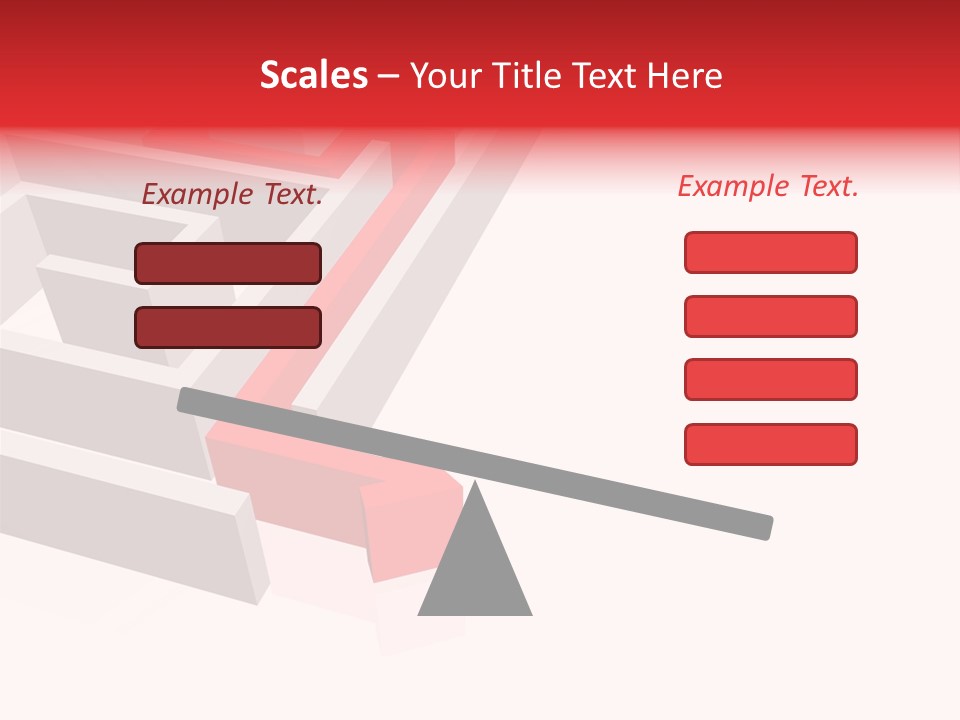 Scales – Your Title Text Here

Example Text.

Example Text.